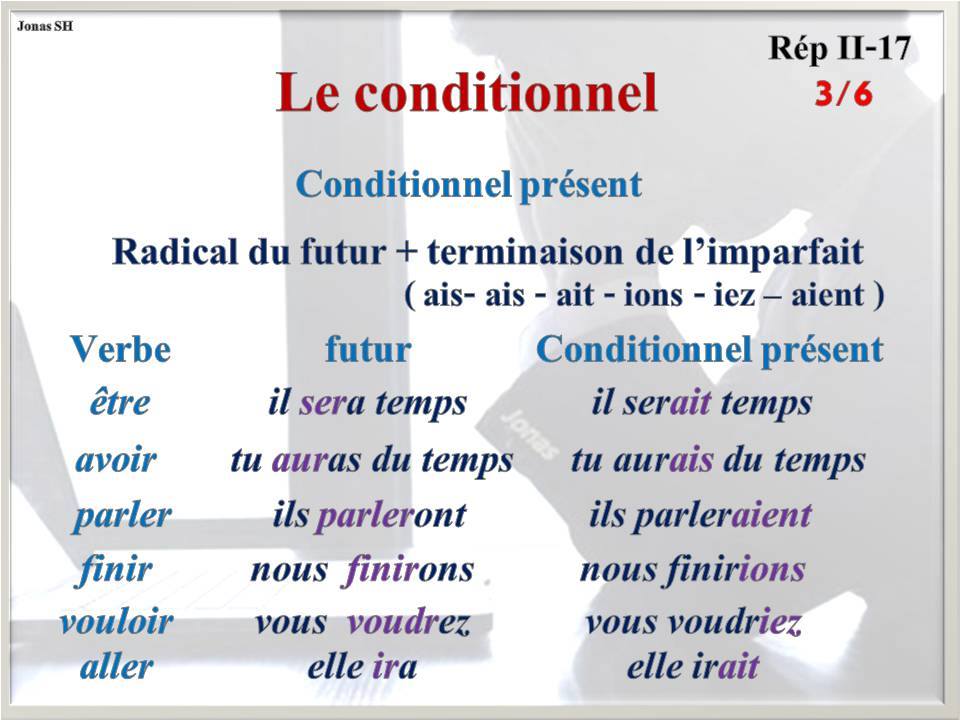 Jonas SH

Rép II-17
3/6

Le conditionnel

Conditionnel présent

Radical du futur + terminaison de l'imparfait
( ais- ais - ait - ions - iez – aient )

| Verbe | futur | Conditionnel présent |
|---|---|---|
| être | il sera temps | il serait temps |
| avoir | tu auras du temps | tu aurais du temps |
| parler | ils parleront | ils parleraient |
| finir | nous finirons | nous finirions |
| vouloir | vous voudrez | vous voudriez |
| aller | elle ira | elle irait |

Jonas